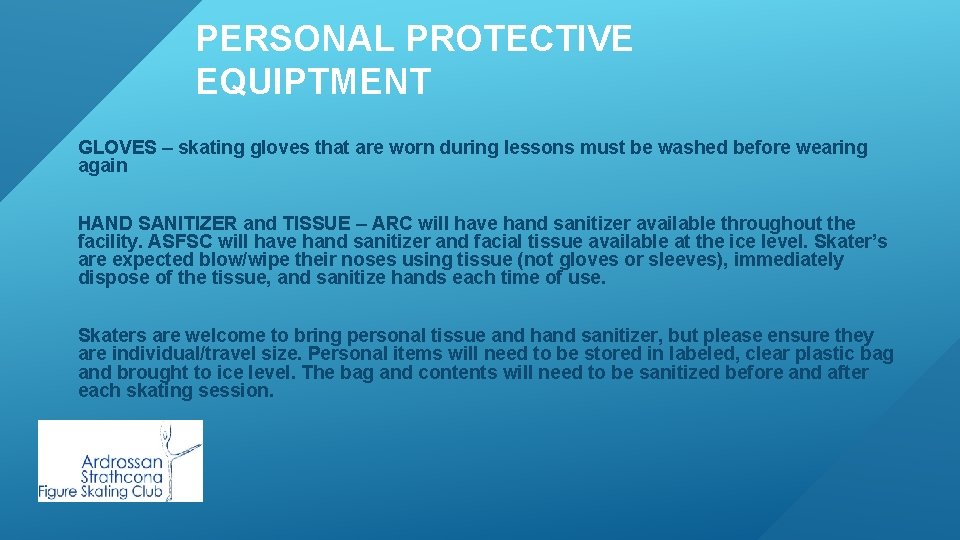 PERSONAL PROTECTIVE EQUIPTMENT

GLOVES – skating gloves that are worn during lessons must be washed before wearing again

HAND SANITIZER and TISSUE – ARC will have hand sanitizer available throughout the facility. ASFSC will have hand sanitizer and facial tissue available at the ice level. Skater's are expected blow/wipe their noses using tissue (not gloves or sleeves), immediately dispose of the tissue, and sanitize hands each time of use.

Skaters are welcome to bring personal tissue and hand sanitizer, but please ensure they are individual/travel size. Personal items will need to be stored in labeled, clear plastic bag and brought to ice level. The bag and contents will need to be sanitized before and after each skating session.

Ardrossan Strathcona Figure Skating Club